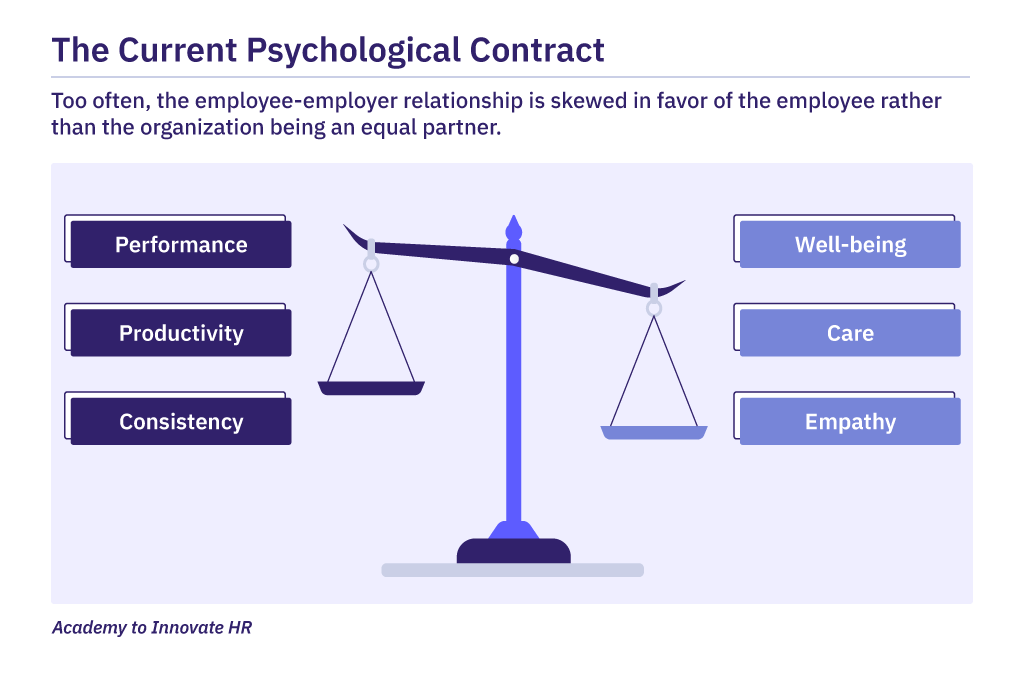 The Current Psychological Contract

Too often, the employee-employer relationship is skewed in favor of the employee rather than the organization being an equal partner.

Performance

Productivity

Consistency

Well-being

Care

Empathy

Academy to Innovate HR